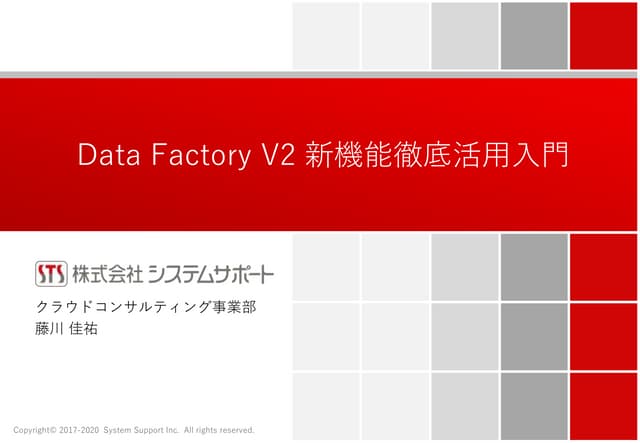 Data Factory V2 新機能徹底活用入門

STS 株式会社 システムサポート

クラウドコンサルティング事業部
藤川 佳祐

Copyright© 2017-2020 System Support Inc. All rights reserved.